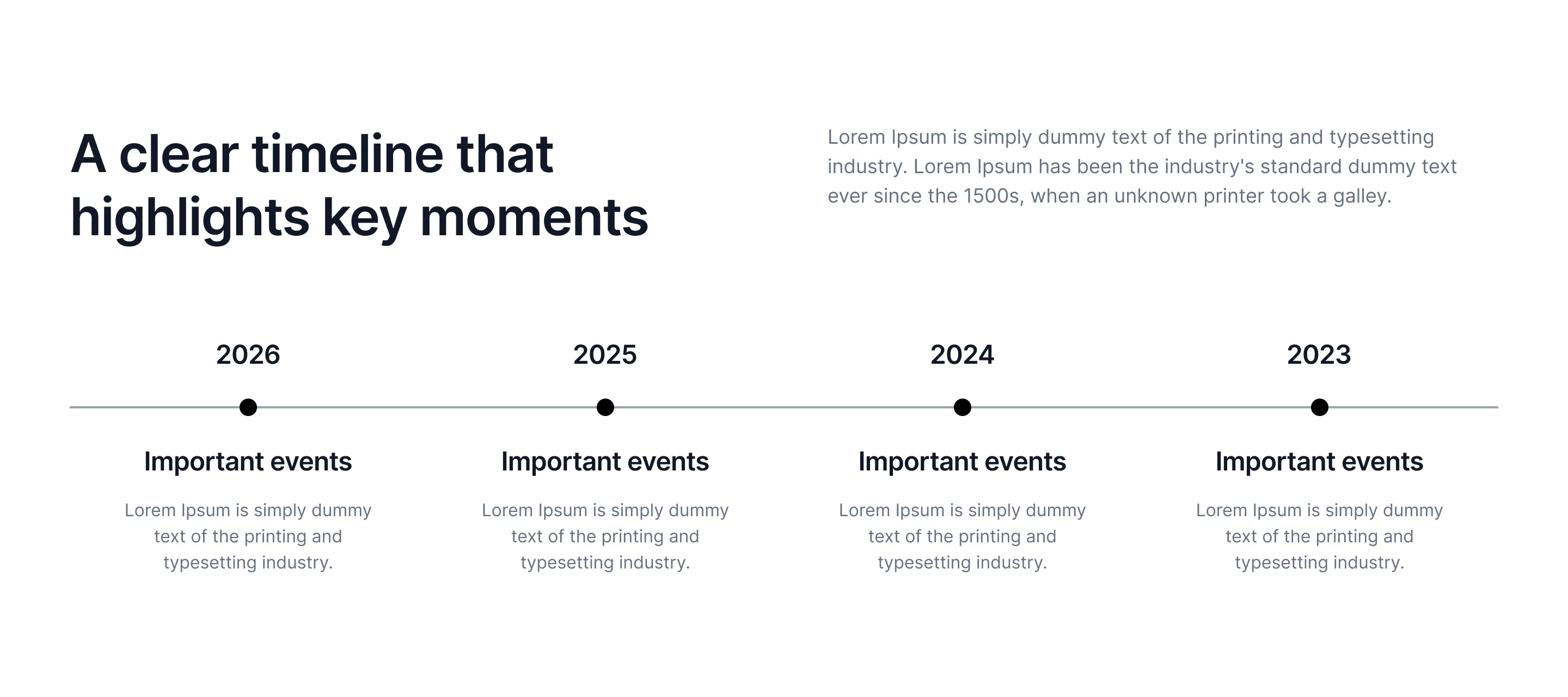 A clear timeline that highlights key moments

Lorem Ipsum is simply dummy text of the printing and typesetting industry. Lorem Ipsum has been the industry's standard dummy text ever since the 1500s, when an unknown printer took a galley.

2026

Important events

Lorem Ipsum is simply dummy text of the printing and typesetting industry.

2025

Important events

Lorem Ipsum is simply dummy text of the printing and typesetting industry.

2024

Important events

Lorem Ipsum is simply dummy text of the printing and typesetting industry.

2023

Important events

Lorem Ipsum is simply dummy text of the printing and typesetting industry.